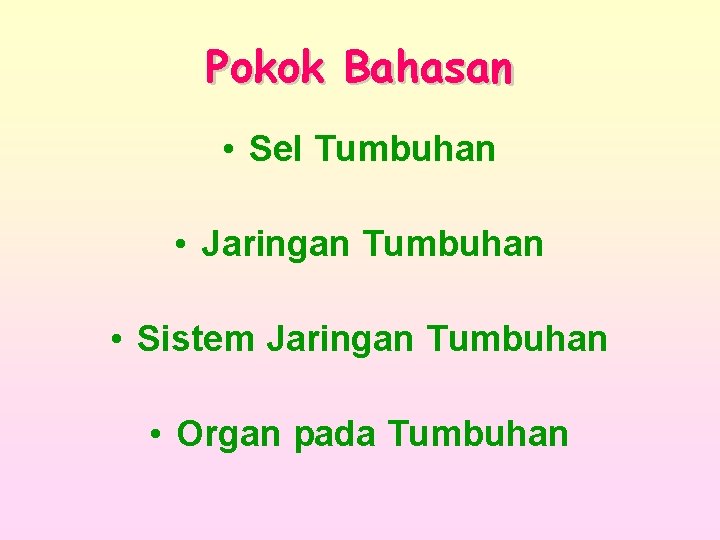 Pokok Bahasan

• Sel Tumbuhan

• Jaringan Tumbuhan

• Sistem Jaringan Tumbuhan

• Organ pada Tumbuhan